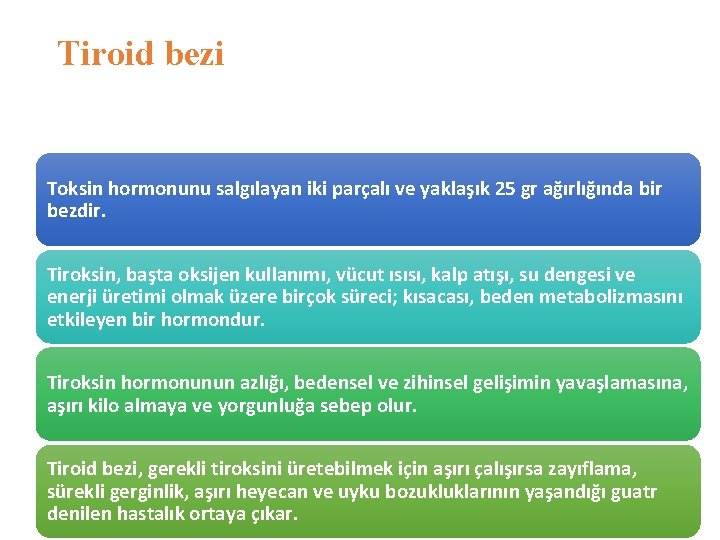 Tiroid bezi

Toksin hormonunu salgılayan iki parçalı ve yaklaşık 25 gr ağırlığında bir bezdir.

Tiroksin, başta oksijen kullanımı, vücut ısısı, kalp atışı, su dengesi ve enerji üretimi olmak üzere birçok süreci; kısacası, beden metabolizmasını etkileyen bir hormondur.

Tiroksin hormonunun azlığı, bedensel ve zihinsel gelişimin yavaşlamasına, aşırı kilo almaya ve yorgunluğa sebep olur.

Tiroid bezi, gerekli tiroksini üretebilmek için aşırı çalışırsa zayıflama, sürekli gerginlik, aşırı heyecan ve uyku bozukluklarının yaşandığı guatr denilen hastalık ortaya çıkar.